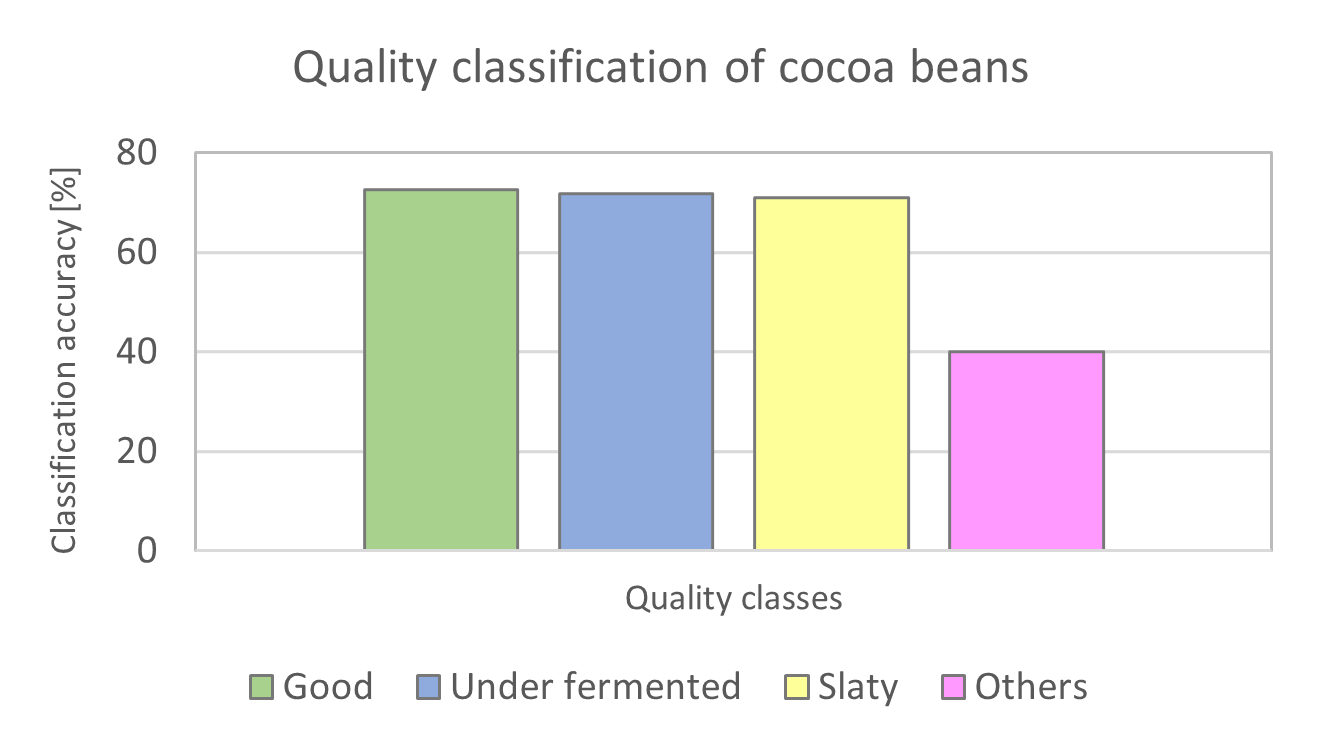 Quality classification of cocoa beans

Classification accuracy [%]

80
60
40
20
0

Quality classes

Good
Under fermented
Slaty
Others